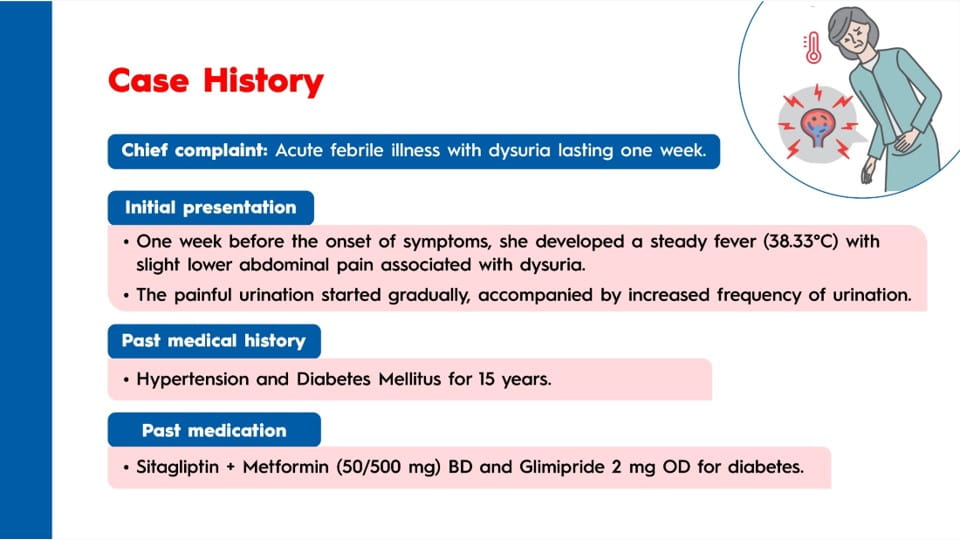 Case History

Chief complaint: Acute febrile illness with dysuria lasting one week.

Initial presentation

• One week before the onset of symptoms, she developed a steady fever (38.33°C) with slight lower abdominal pain associated with dysuria.

• The painful urination started gradually, accompanied by increased frequency of urination.

Past medical history

• Hypertension and Diabetes Mellitus for 15 years.

Past medication

• Sitagliptin + Metformin (50/500 mg) BD and Glimipride 2 mg OD for diabetes.